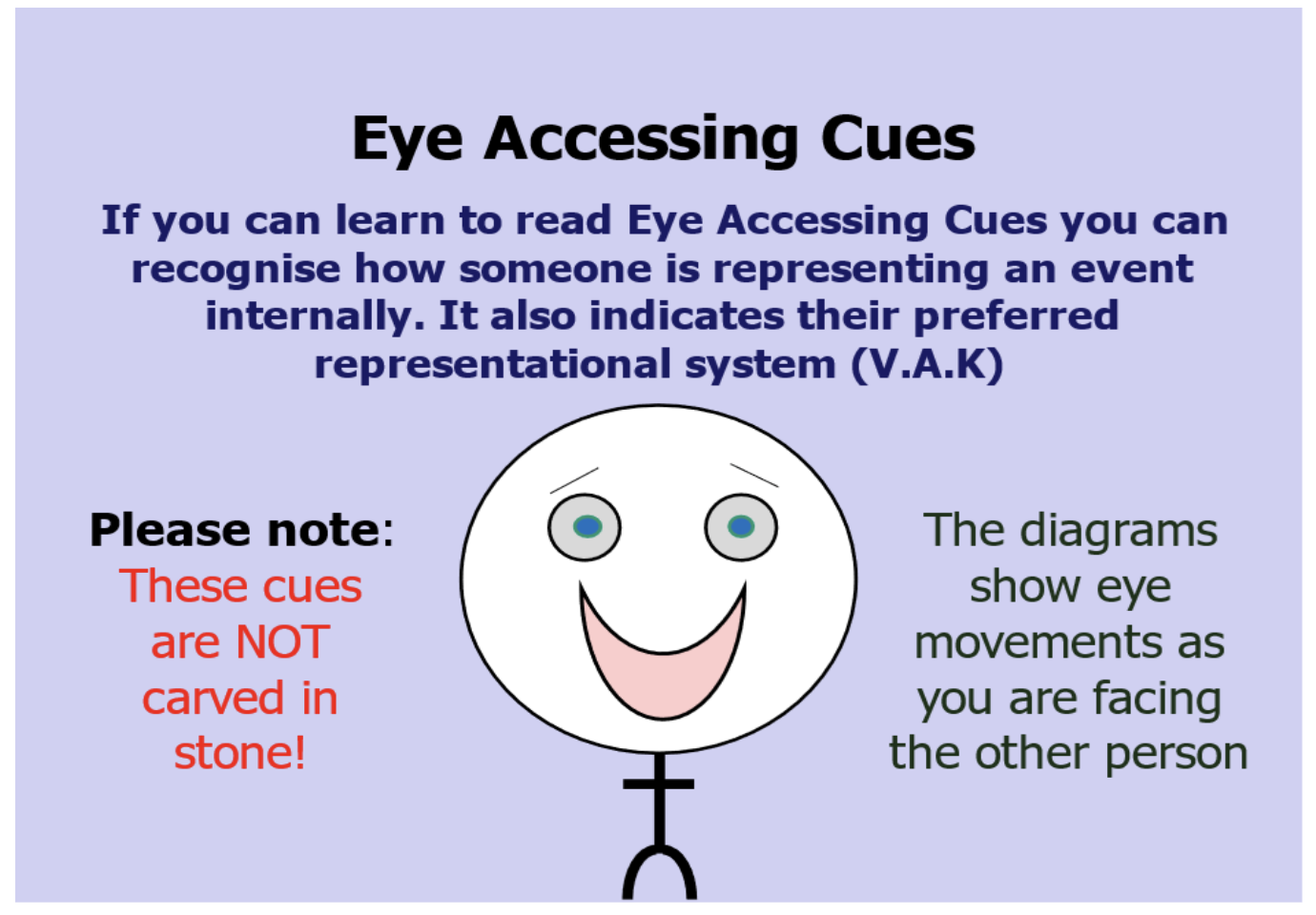 Eye Accessing Cues

If you can learn to read Eye Accessing Cues you can recognise how someone is representing an event internally. It also indicates their preferred representational system (V.A.K)

Please note:
These cues are NOT carved in stone!

The diagrams show eye movements as you are facing the other person